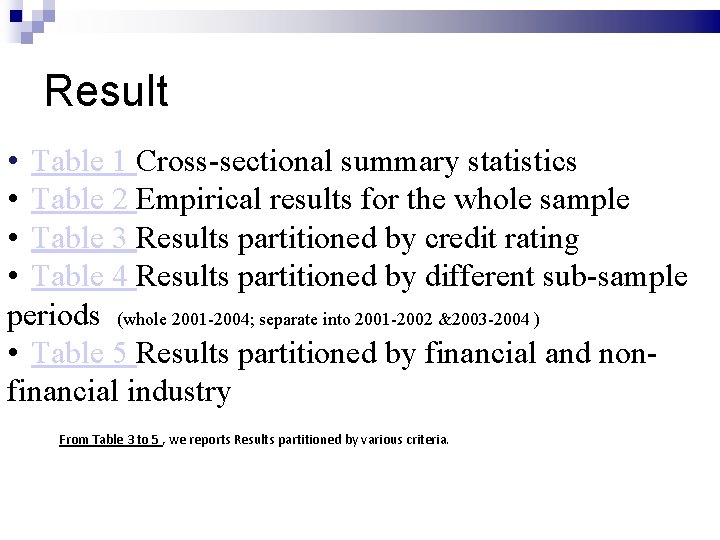 Result

• Table 1 Cross-sectional summary statistics
• Table 2 Empirical results for the whole sample
• Table 3 Results partitioned by credit rating
• Table 4 Results partitioned by different sub-sample periods (whole 2001-2004; separate into 2001-2002 &2003-2004 )
• Table 5 Results partitioned by financial and non-financial industry

From Table 3 to 5 , we reports Results partitioned by various criteria.